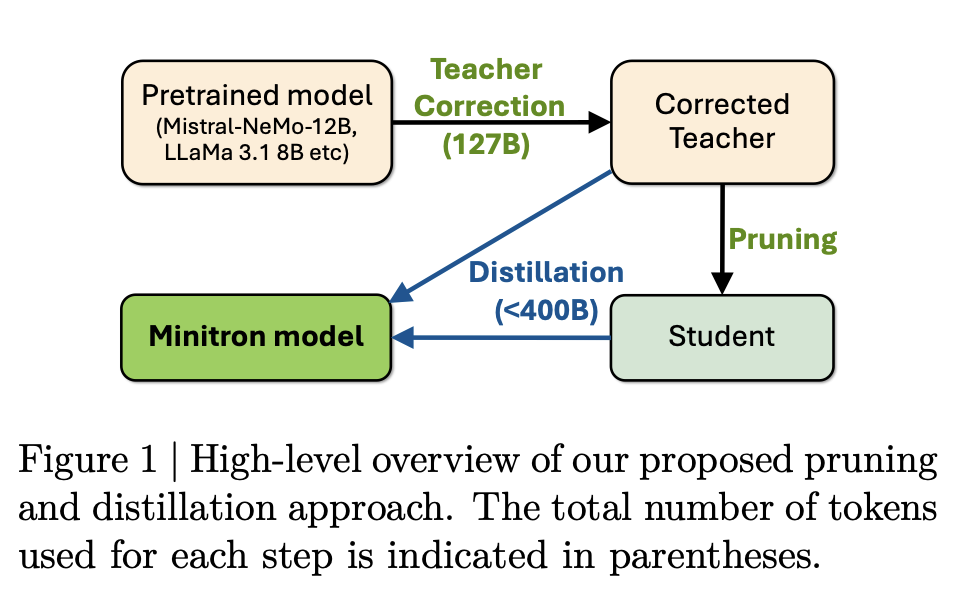 Pretrained model
(Mistral-NeMo-12B, LLaMa 3.1 8B etc)

Teacher Correction (127B)

Corrected Teacher

Pruning

Distillation (<400B)

Minitron model

Student

Figure 1 | High-level overview of our proposed pruning and distillation approach. The total number of tokens used for each step is indicated in parentheses.